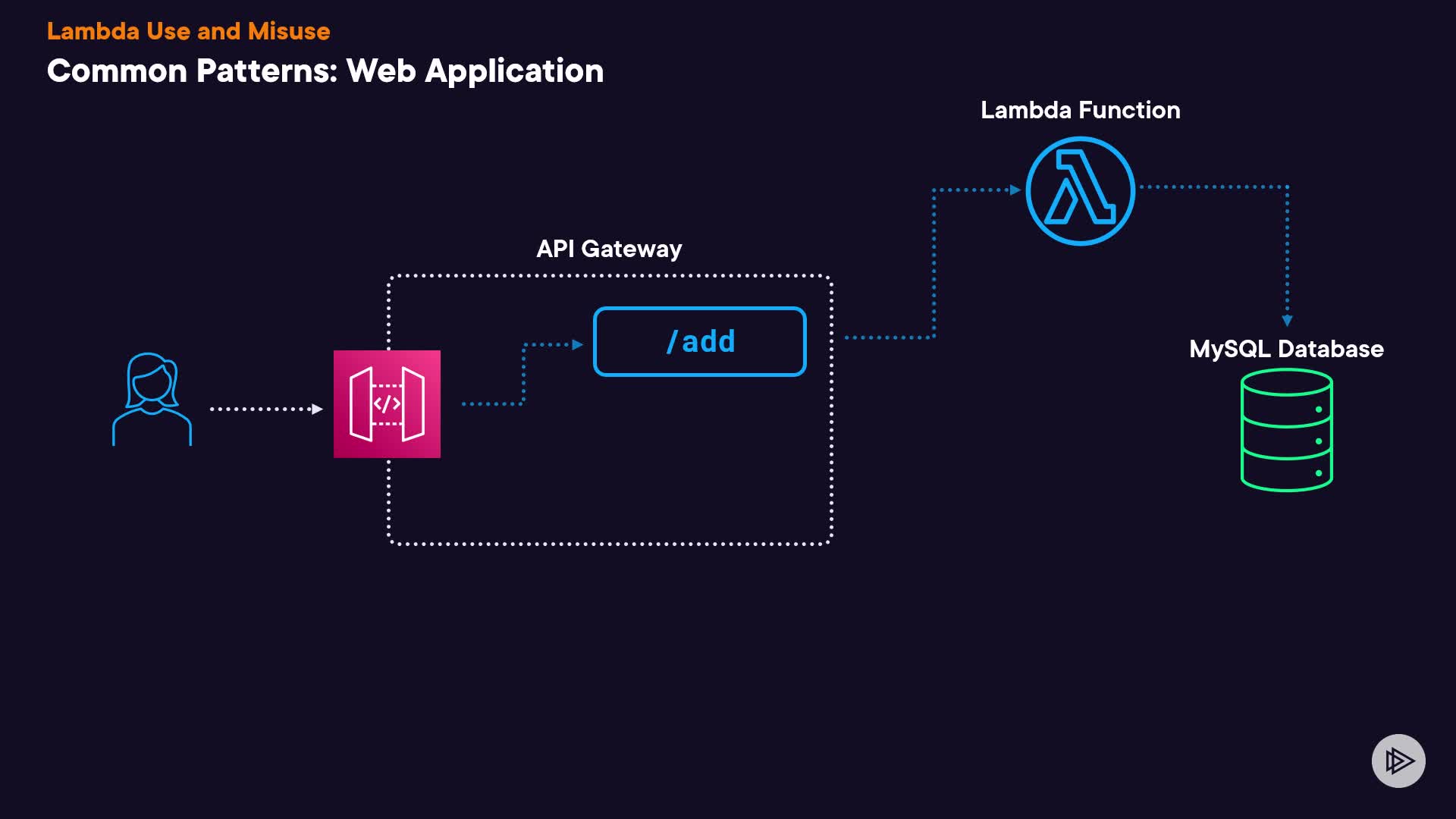 Lambda Use and Misuse

Common Patterns: Web Application

Lambda Function

API Gateway

</>

/add

MySQL Database